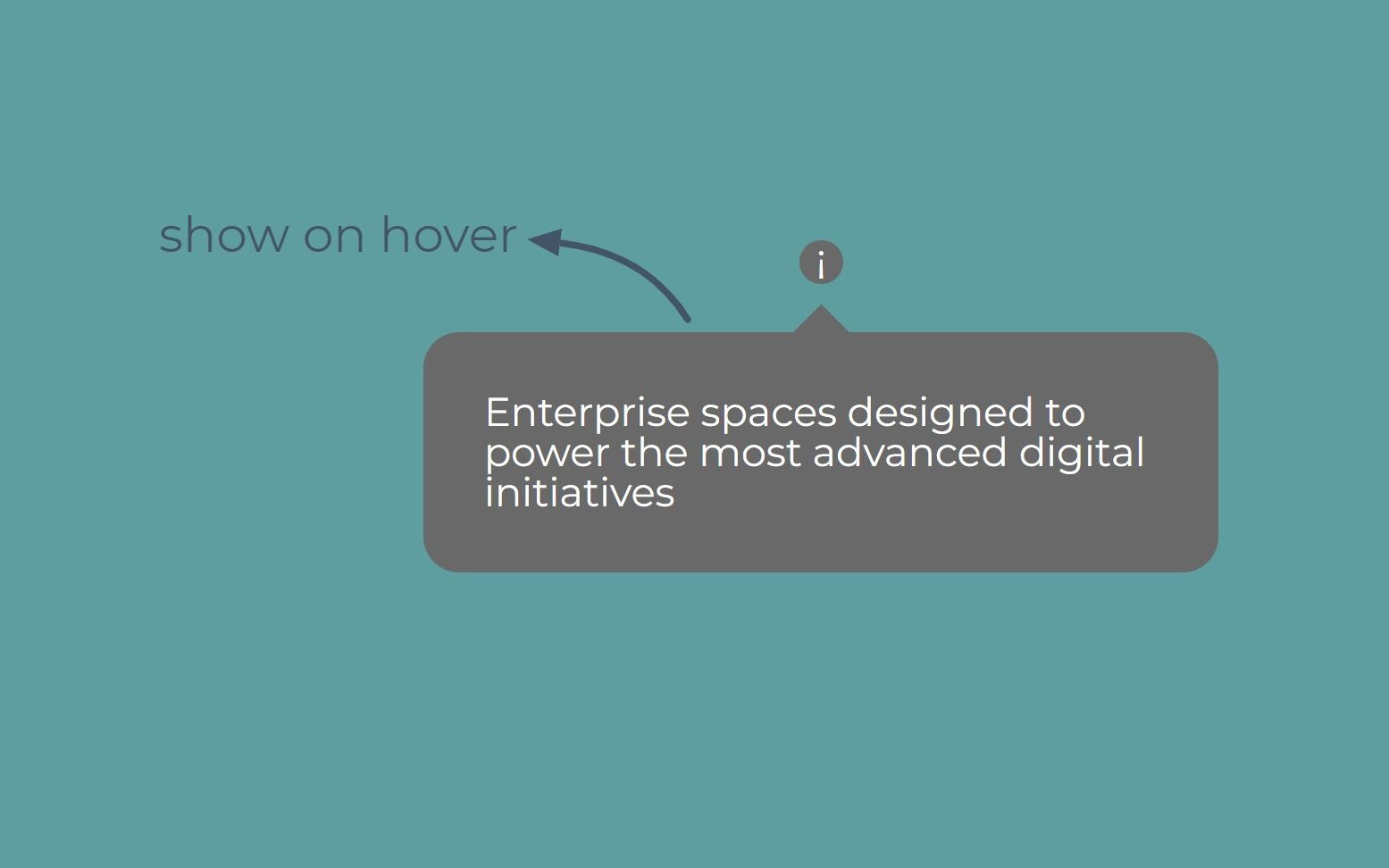 show on hover

i

Enterprise spaces designed to power the most advanced digital initiatives